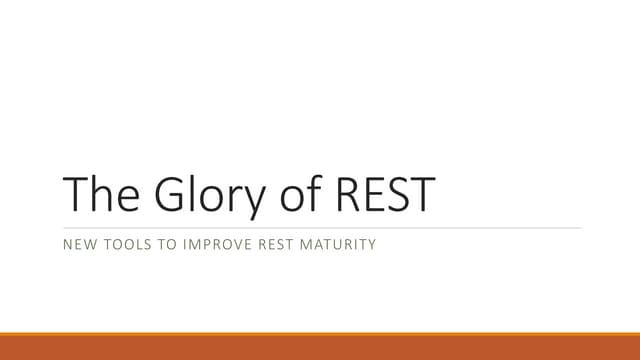 The Glory of REST

NEW TOOLS TO IMPROVE REST MATURITY